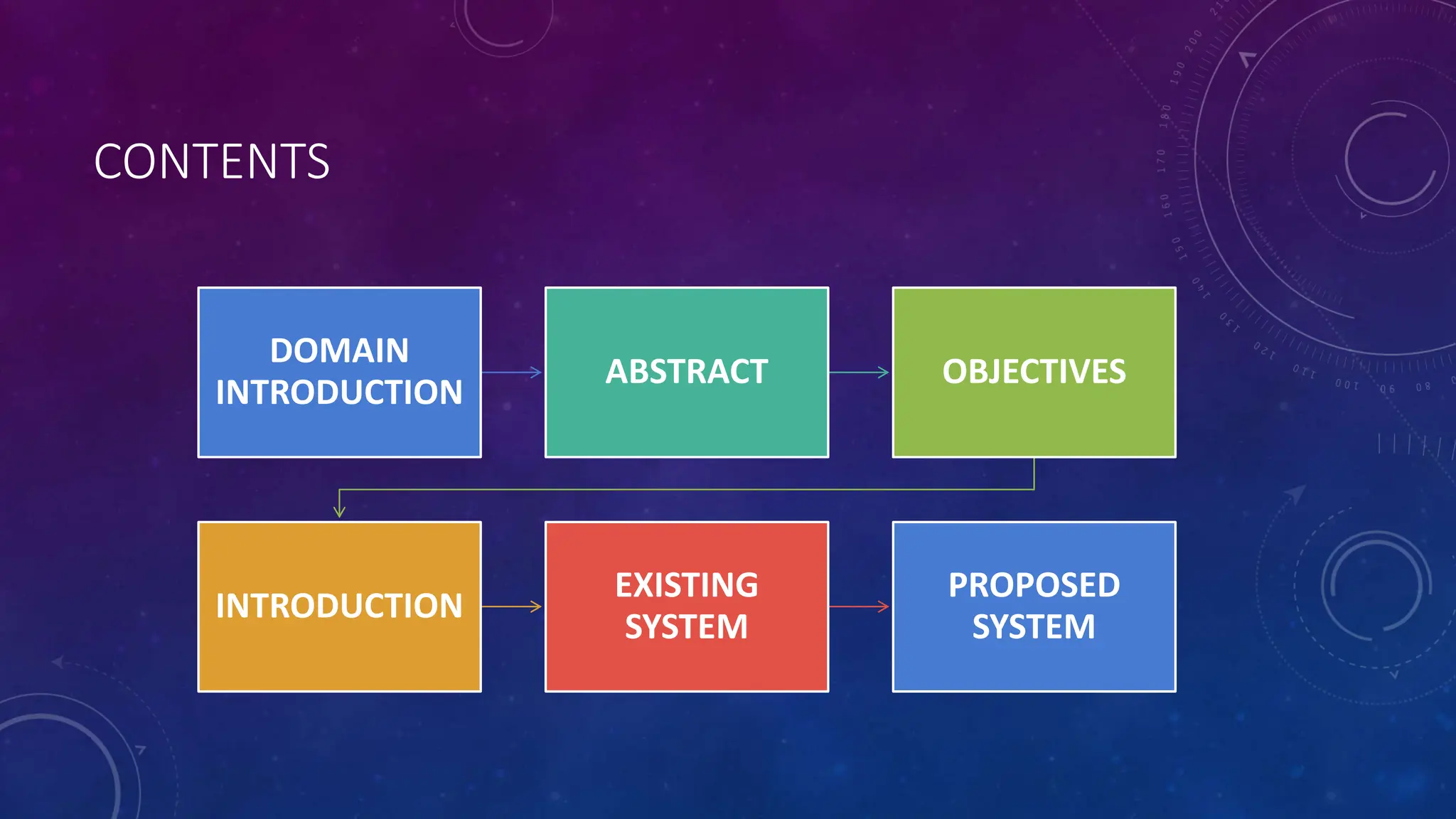 CONTENTS

DOMAIN INTRODUCTION

ABSTRACT

OBJECTIVES

INTRODUCTION

EXISTING SYSTEM

PROPOSED SYSTEM